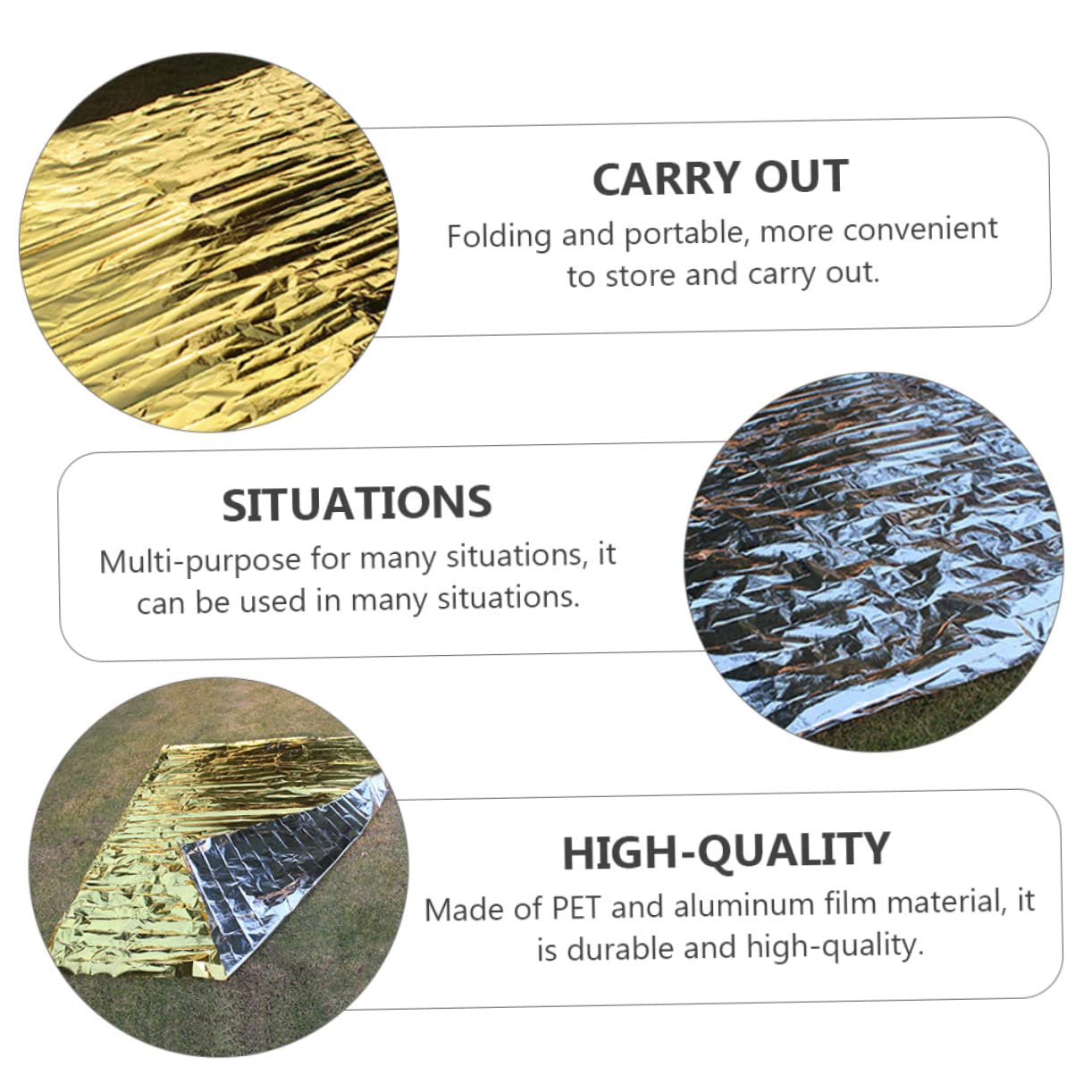 CARRY OUT
Folding and portable, more convenient to store and carry out.

SITUATIONS
Multi-purpose for many situations, it can be used in many situations.

HIGH-QUALITY
Made of PET and aluminum film material, it is durable and high-quality.